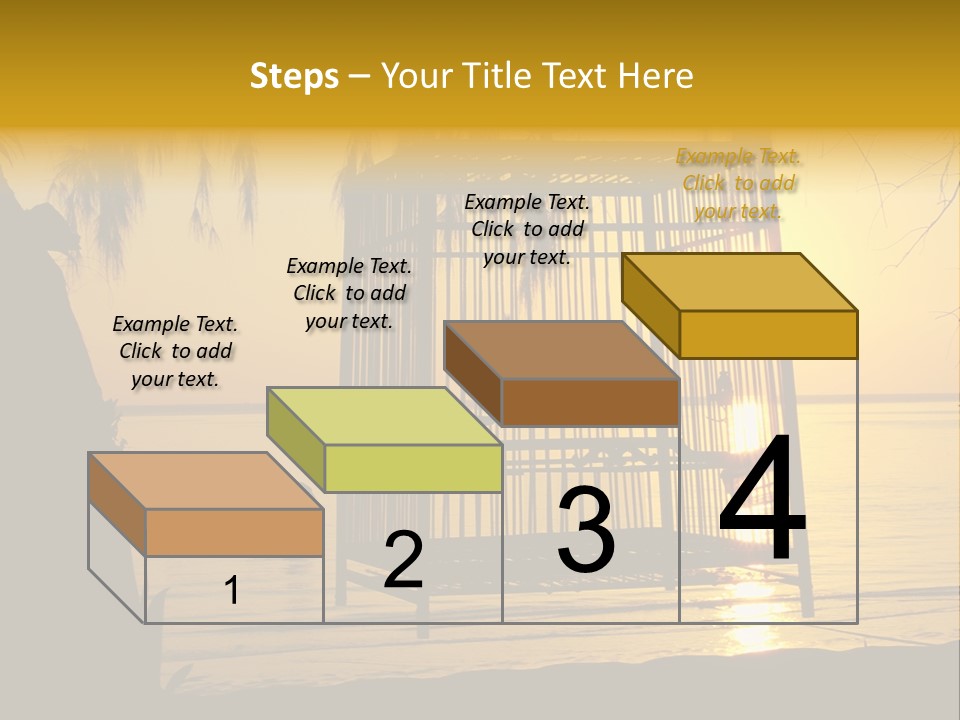 Steps – Your Title Text Here

Example Text. Click to add your text.

Example Text. Click to add your text.

Example Text. Click to add your text.

Example Text. Click to add your text.

1

2

3

4